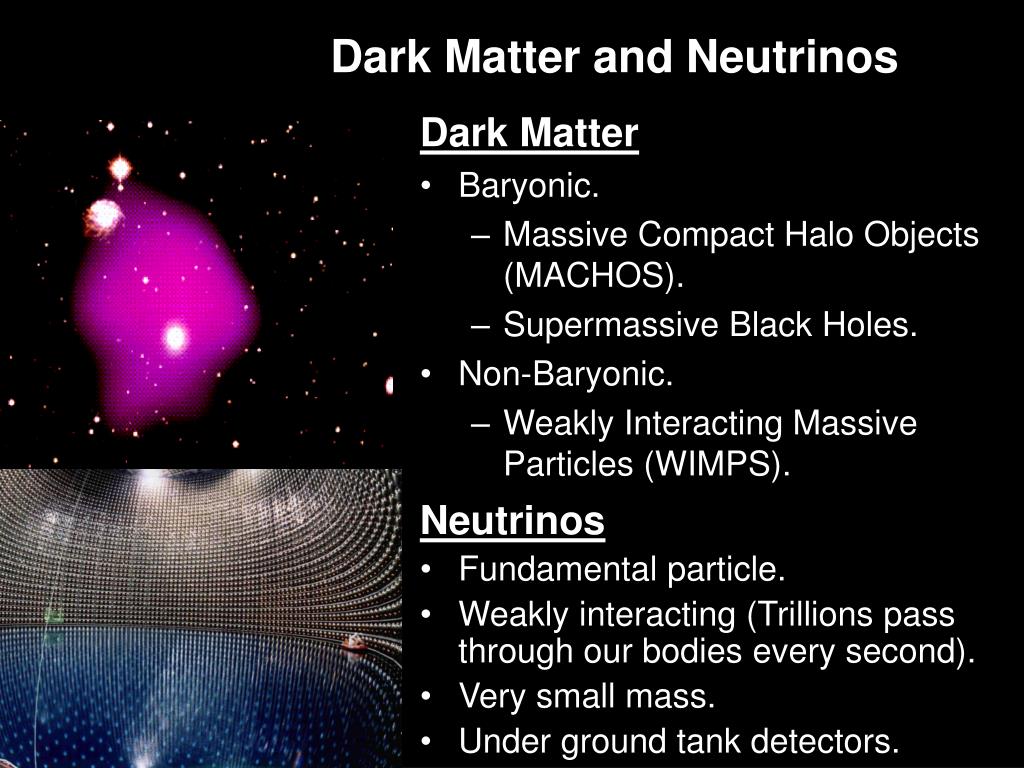 Dark Matter and Neutrinos

Dark Matter
• Baryonic.
– Massive Compact Halo Objects (MACHOS).
– Supermassive Black Holes.
• Non-Baryonic.
– Weakly Interacting Massive Particles (WIMPS).

Neutrinos
• Fundamental particle.
• Weakly interacting (Trillions pass through our bodies every second).
• Very small mass.
• Under ground tank detectors.